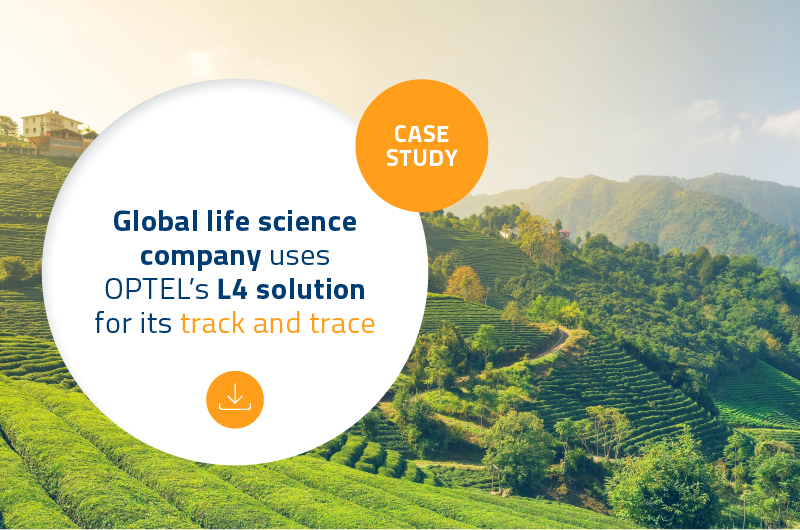 CASE STUDY

Global life science company uses OPTEL's L4 solution for its track and trace